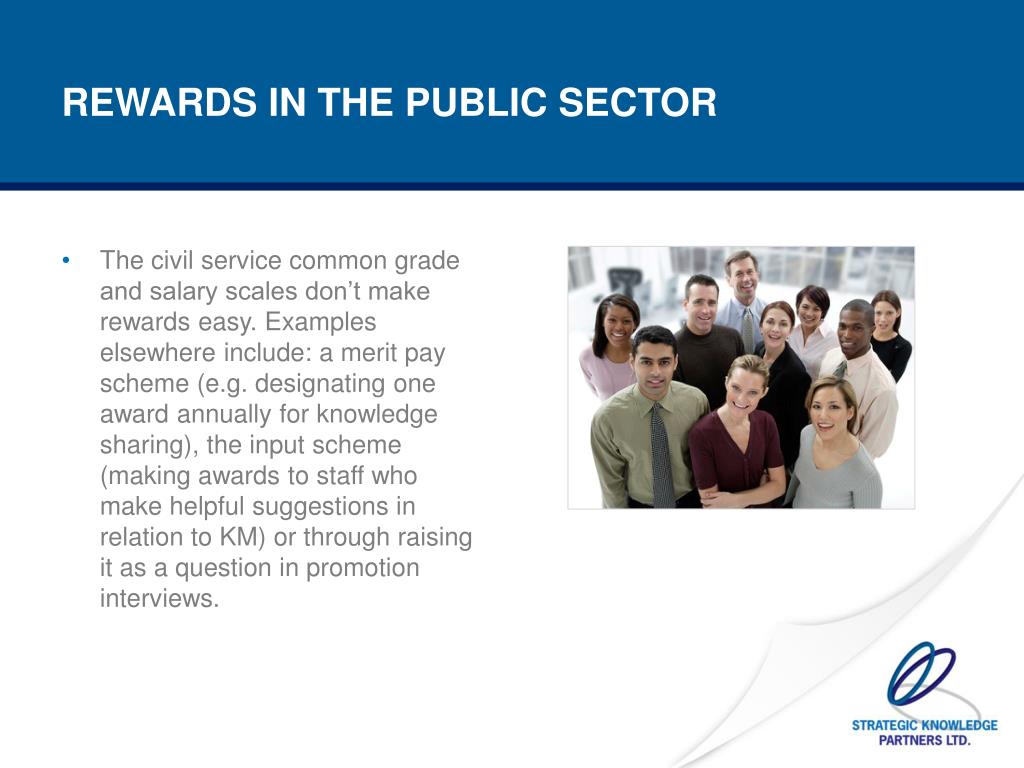 REWARDS IN THE PUBLIC SECTOR

• The civil service common grade and salary scales don’t make rewards easy. Examples elsewhere include: a merit pay scheme (e.g. designating one award annually for knowledge sharing), the input scheme (making awards to staff who make helpful suggestions in relation to KM) or through raising it as a question in promotion interviews.

STRATEGIC KNOWLEDGE PARTNERS LTD.